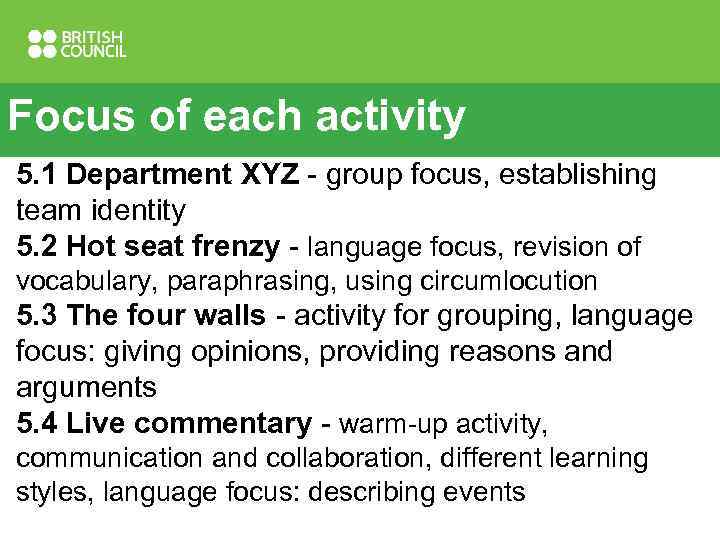 BRITISH COUNCIL

Focus of each activity

5.1 Department XYZ - group focus, establishing team identity
5.2 Hot seat frenzy - language focus, revision of vocabulary, paraphrasing, using circumlocution
5.3 The four walls - activity for grouping, language focus: giving opinions, providing reasons and arguments
5.4 Live commentary - warm-up activity, communication and collaboration, different learning styles, language focus: describing events